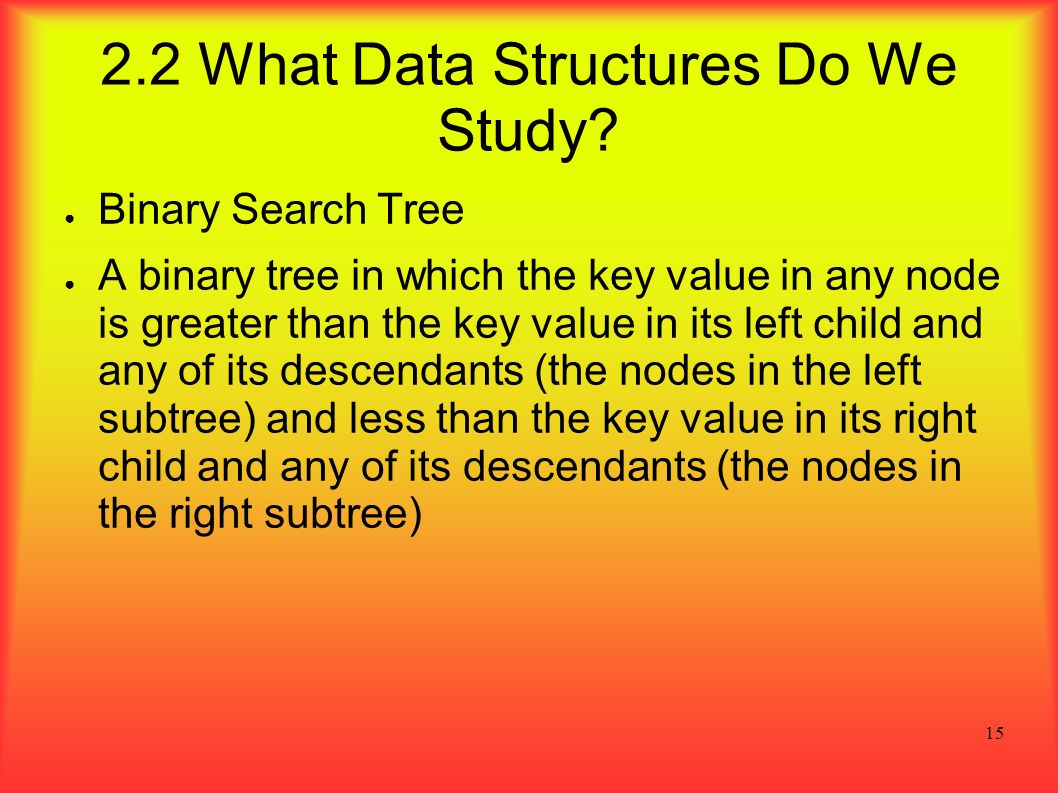 2.2 What Data Structures Do We Study?

● Binary Search Tree

● A binary tree in which the key value in any node is greater than the key value in its left child and any of its descendants (the nodes in the left subtree) and less than the key value in its right child and any of its descendants (the nodes in the right subtree)

15